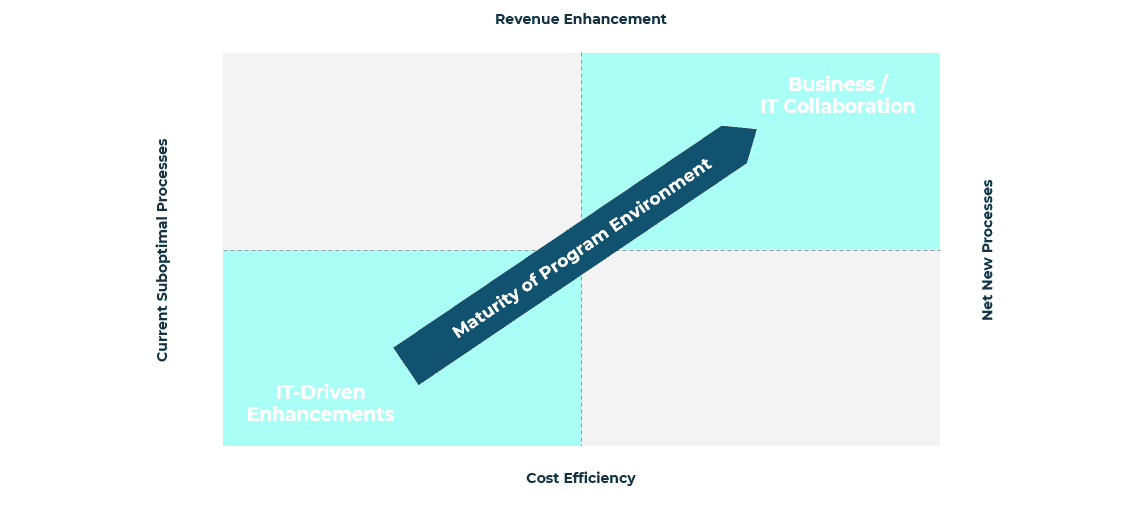 Revenue Enhancement

Current Suboptimal Processes

Business / IT Collaboration

Maturity of Program Environment

IT-Driven Enhancements

Net New Processes

Cost Efficiency